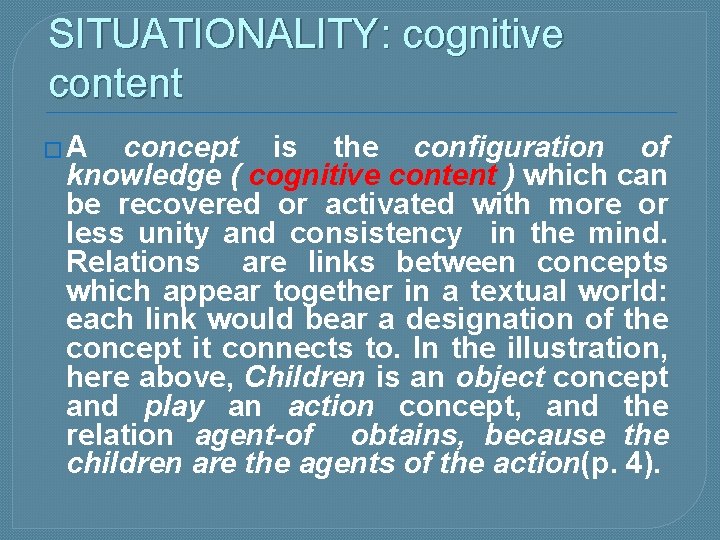 SITUATIONALITY: cognitive content

A concept is the configuration of knowledge ( cognitive content ) which can be recovered or activated with more or less unity and consistency in the mind. Relations are links between concepts which appear together in a textual world: each link would bear a designation of the concept it connects to. In the illustration, here above, Children is an object concept and play an action concept, and the relation agent-of obtains, because the children are the agents of the action(p. 4).